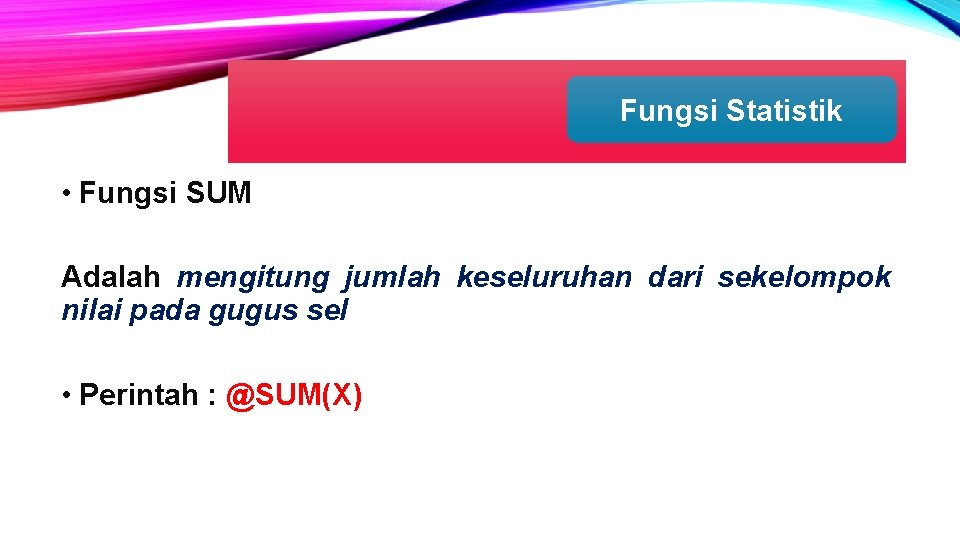 Fungsi Statistik

• Fungsi SUM

Adalah mengitung jumlah keseluruhan dari sekelompok nilai pada gugus sel

• Perintah : @SUM(X)